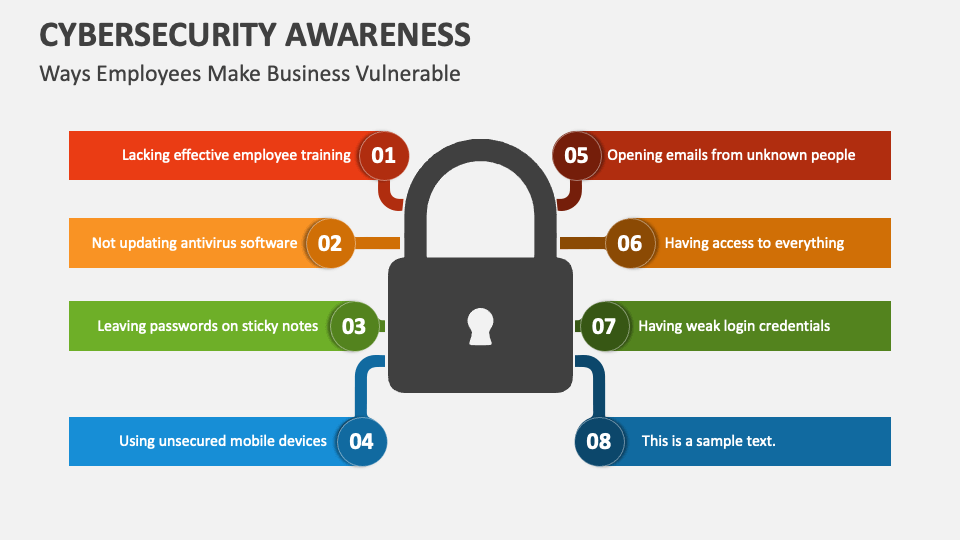 CYBERSECURITY AWARENESS

Ways Employees Make Business Vulnerable

Lacking effective employee training 01

Not updating antivirus software 02

Leaving passwords on sticky notes 03

Using unsecured mobile devices 04

05 Opening emails from unknown people

06 Having access to everything

07 Having weak login credentials

08 This is a sample text.